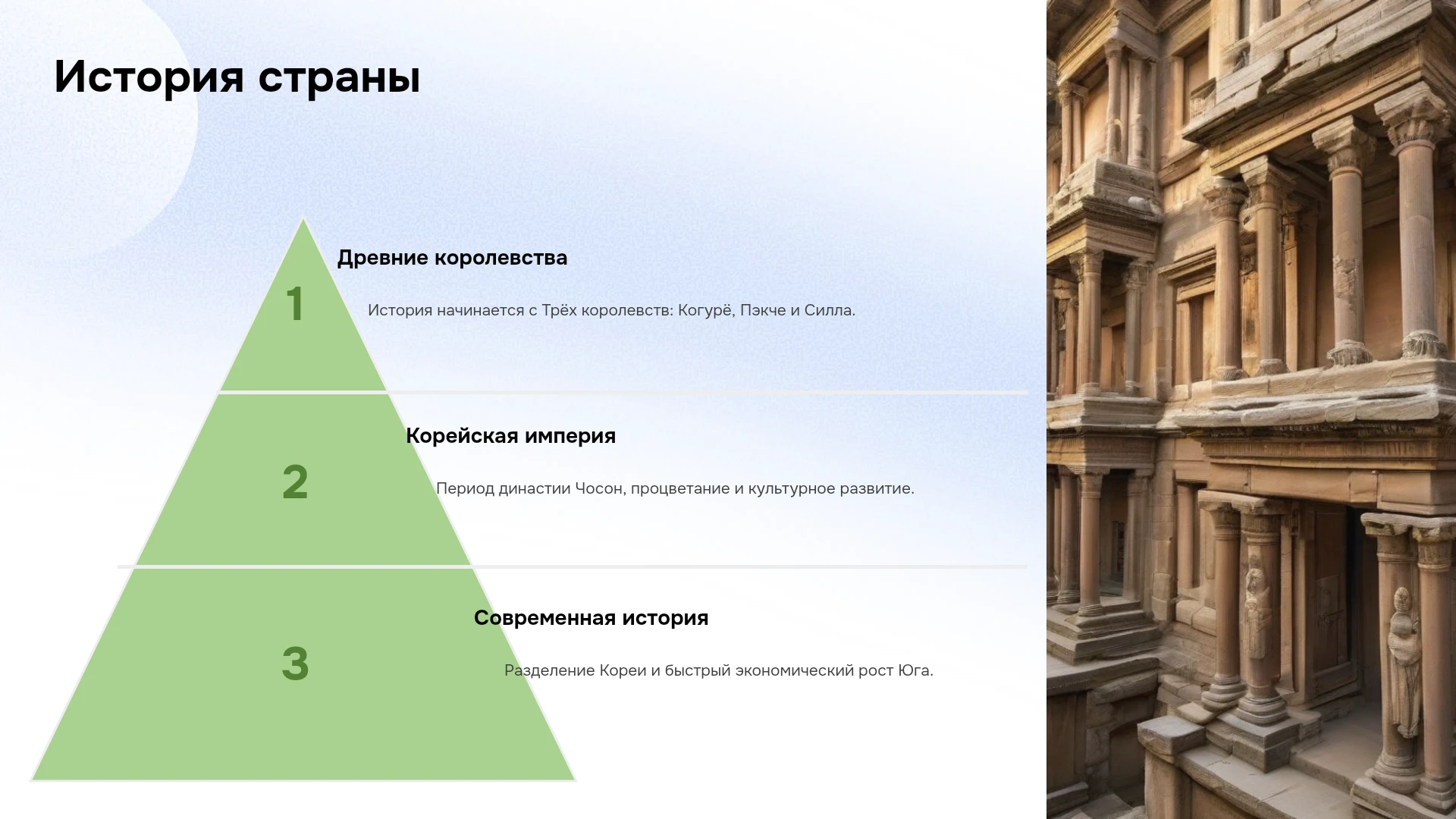 История страны

1

Древние королевства

История начинается с Трёх королевств: Когурё, Пэкче и Силла.

2

Корейская империя

Период династии Чосон, процветание и культурное развитие.

3

Современная история

Разделение Кореи и быстрый экономический рост Юга.